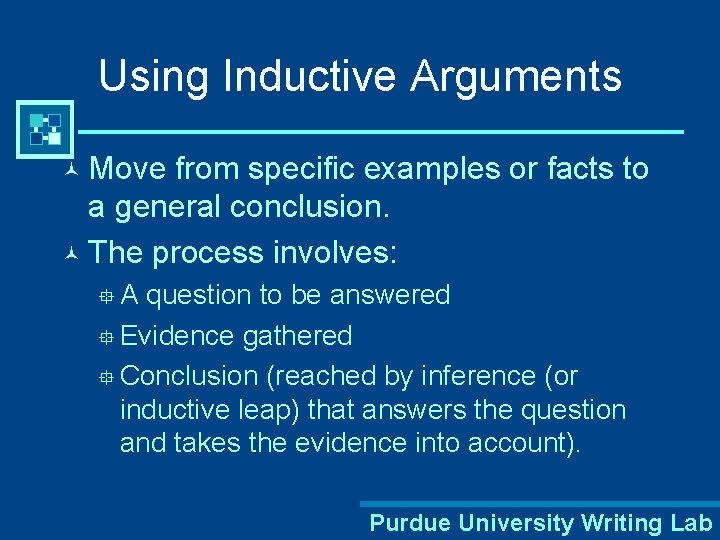 Using Inductive Arguments

Move from specific examples or facts to a general conclusion.

The process involves:

A question to be answered

Evidence gathered

Conclusion (reached by inference (or inductive leap) that answers the question and takes the evidence into account).

Purdue University Writing Lab